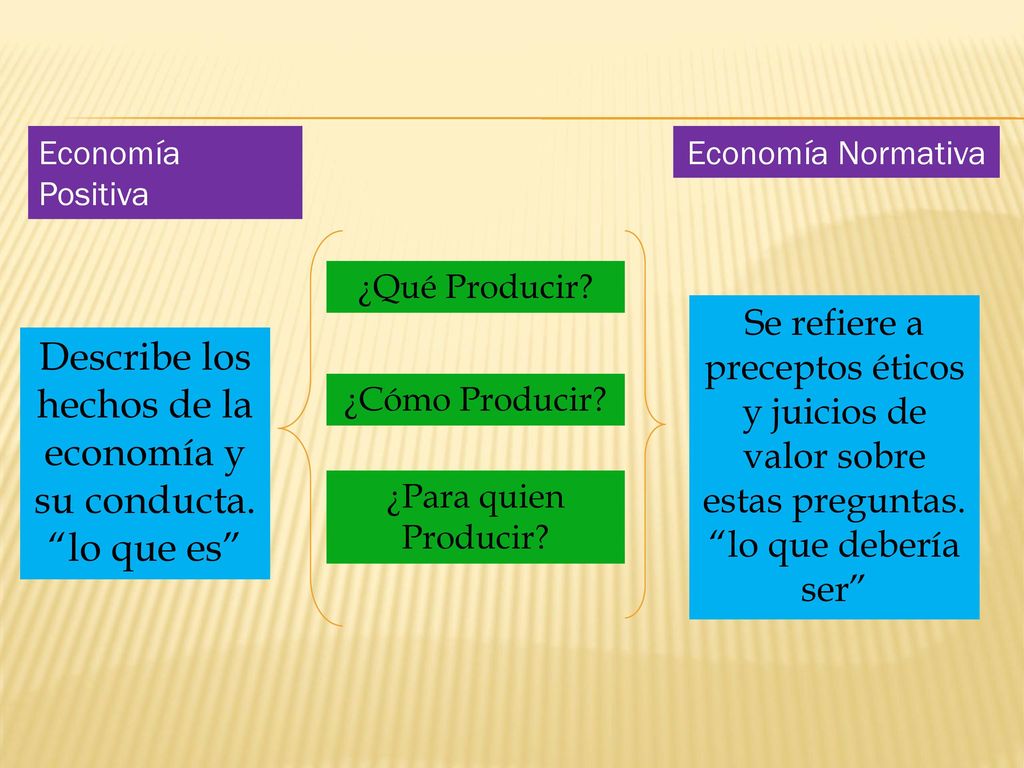 Economía Positiva

Economía Normativa

Describe los hechos de la economía y su conducta. “lo que es”

¿Qué Producir?

¿Cómo Producir?

¿Para quien Producir?

Se refiere a preceptos éticos y juicios de valor sobre estas preguntas. “lo que debería ser”